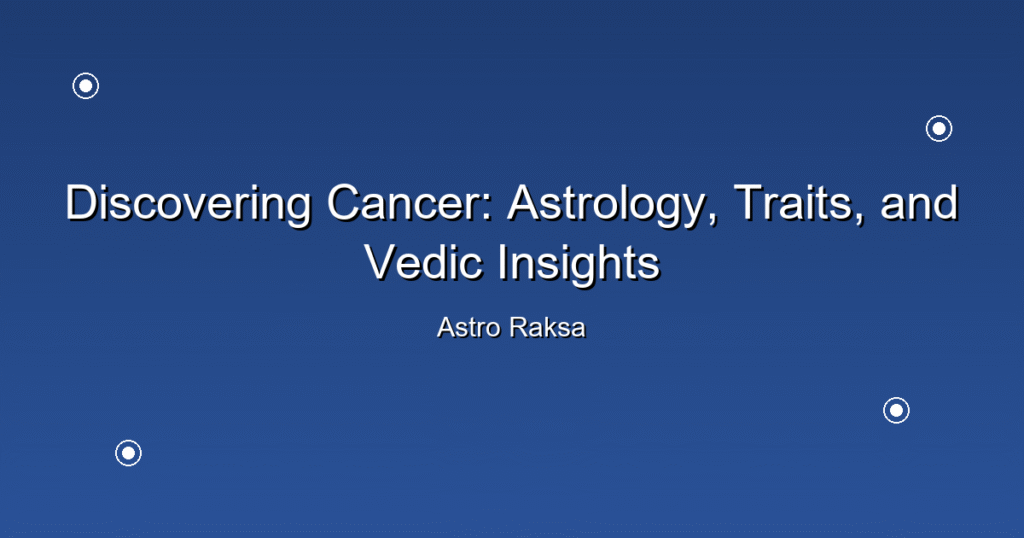 Discovering Cancer: Astrology, Traits, and Vedic Insights

Astro Raksa